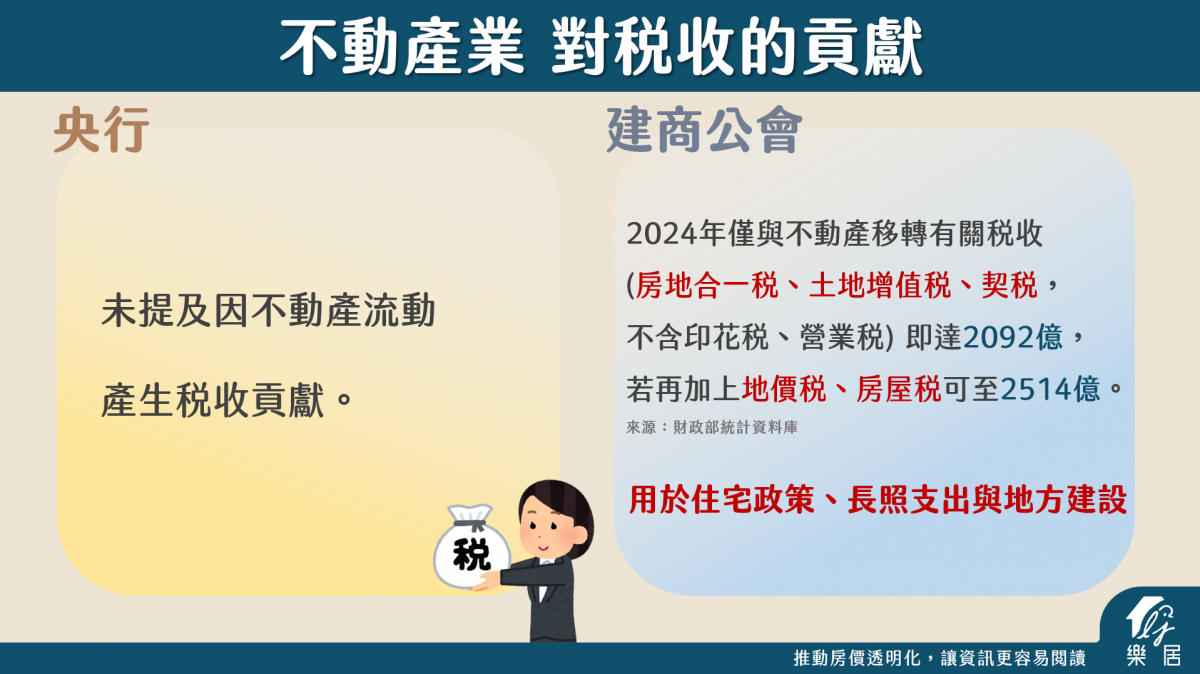 不動產業 對稅收的貢獻

央行

未提及因不動產流動

產生稅收貢獻。

稅

建商公會

2024年僅與不動產移轉有關稅收

(房地合一稅、土地增值稅、契稅，

不含印花稅、營業稅) 即達2092億，

若再加上地價稅、房屋稅可至2514億。

來源：財政部統計資料庫

用於住宅政策、長照支出與地方建設

推動房價透明化，讓資訊更容易閱讀

樂居